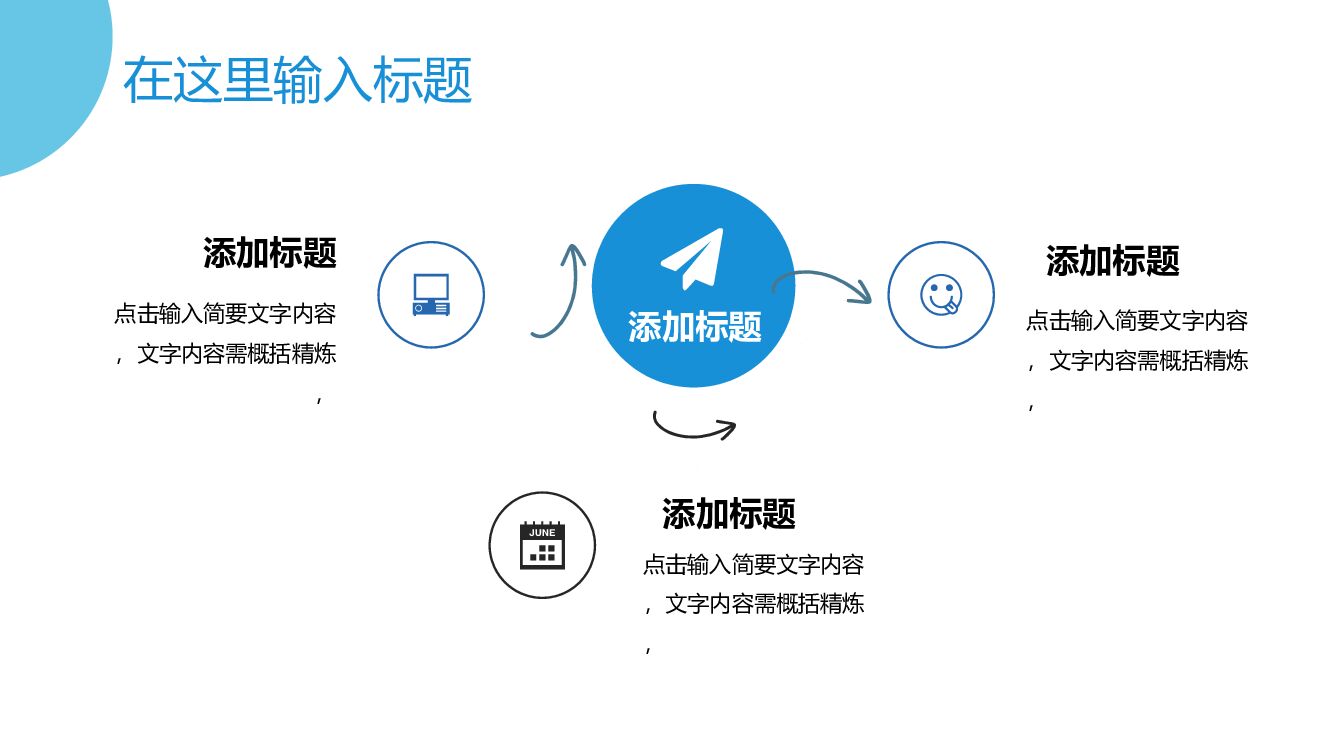 在这里输入标题

添加标题

点击输入简要文字内容，文字内容需概括精炼，

添加标题

添加标题

点击输入简要文字内容，文字内容需概括精炼，

JUNE

添加标题

点击输入简要文字内容，文字内容需概括精炼，